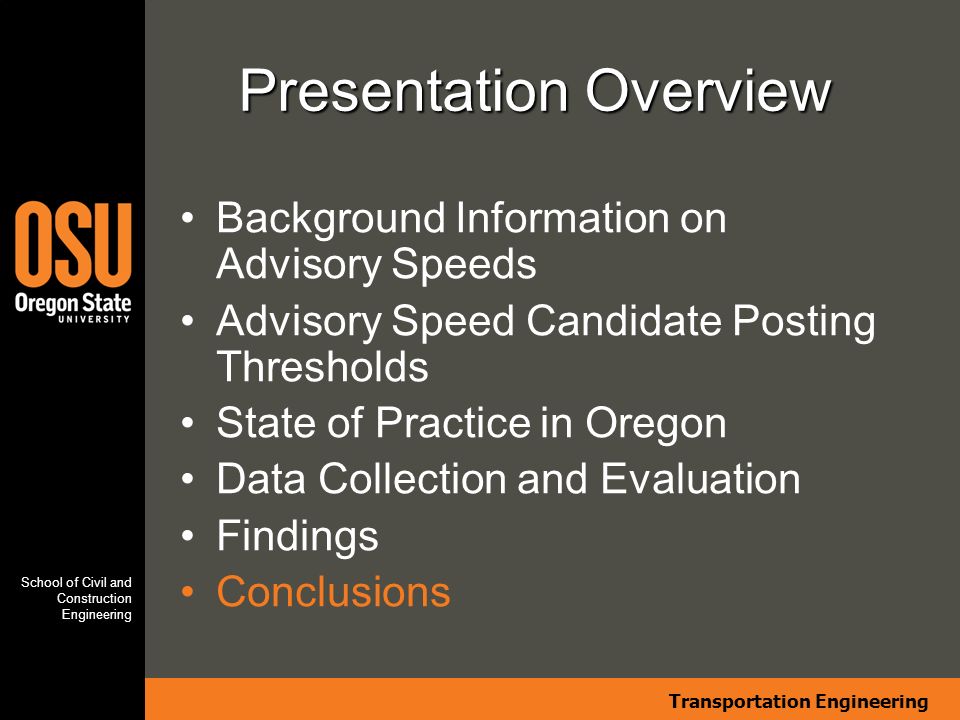 OSU
Oregon State
UNIVERSITY

School of Civil and Construction Engineering

Presentation Overview

• Background Information on Advisory Speeds
• Advisory Speed Candidate Posting Thresholds
• State of Practice in Oregon
• Data Collection and Evaluation
• Findings
• Conclusions

Transportation Engineering